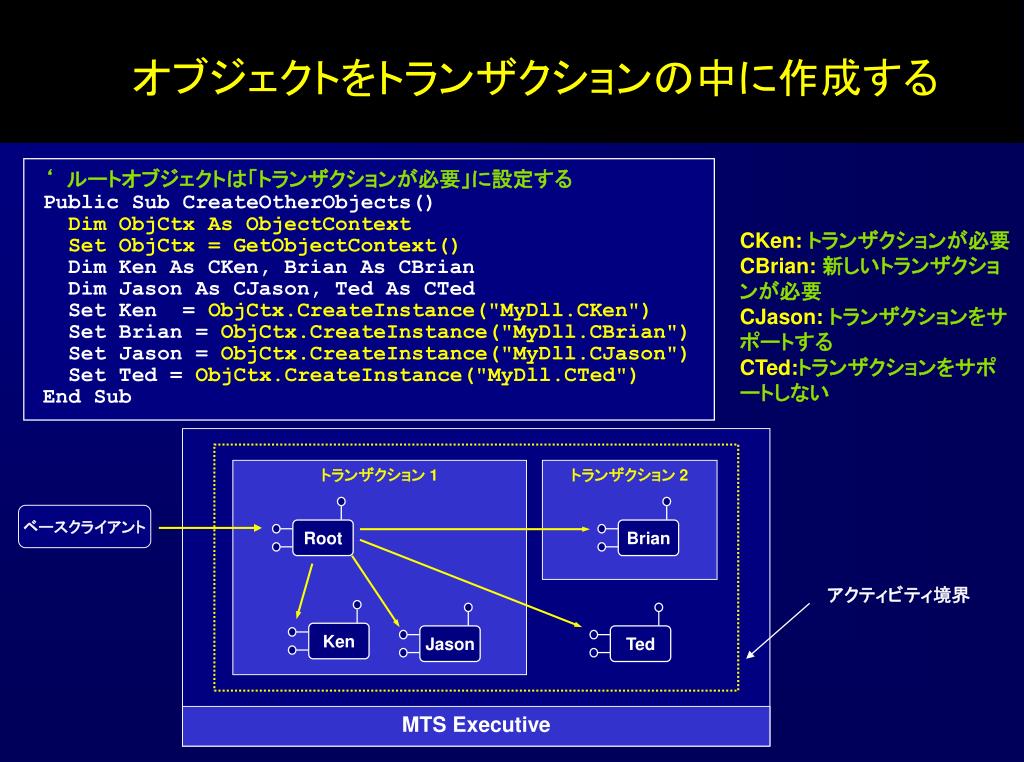 オブジェクトをトランザクションの中に作成する

‘ ルートオブジェクトは「トランザクションが必要」に設定する
Public Sub CreateOtherObjects()
Dim ObjCtx As ObjectContext
Set ObjCtx = GetObjectContext()
Dim Ken As CKen, Brian As CBrian
Dim Jason As CJason, Ted As CTed
Set Ken = ObjCtx.CreateInstance("MyDll.CKen")
Set Brian = ObjCtx.CreateInstance("MyDll.CBrian")
Set Jason = ObjCtx.CreateInstance("MyDll.CJason")
Set Ted = ObjCtx.CreateInstance("MyDll.CTed")
End Sub

CKen: トランザクションが必要
CBrian: 新しいトランザクションが必要
CJason: トランザクションをサポートする
CTed:トランザクションをサポートしない

トランザクション 1

トランザクション 2

ベースクライアント

Root

Brian

Ken

Jason

Ted

アクティビティ境界

MTS Executive